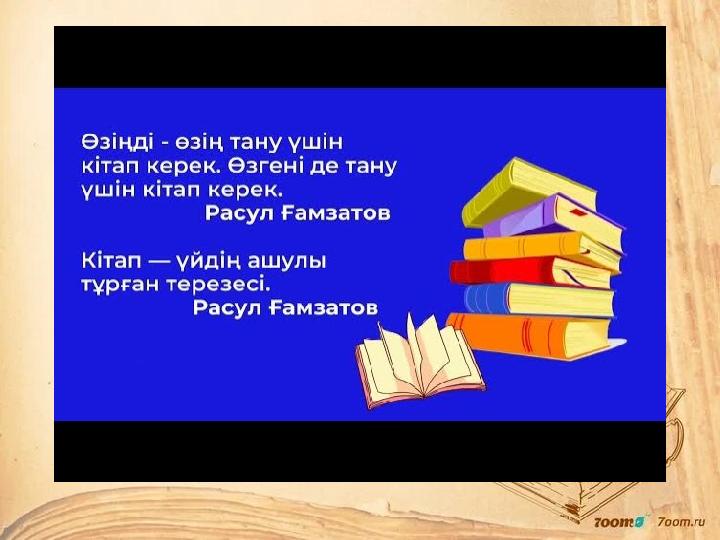 Өзіңді - өзің тану үшін кітап керек. Өзгені де тану үшін кітап керек.
Расул Ғамзатов

Кітап — үйдің ашулы тұрған терезесі.
Расул Ғамзатов

7oom 7oom.ru